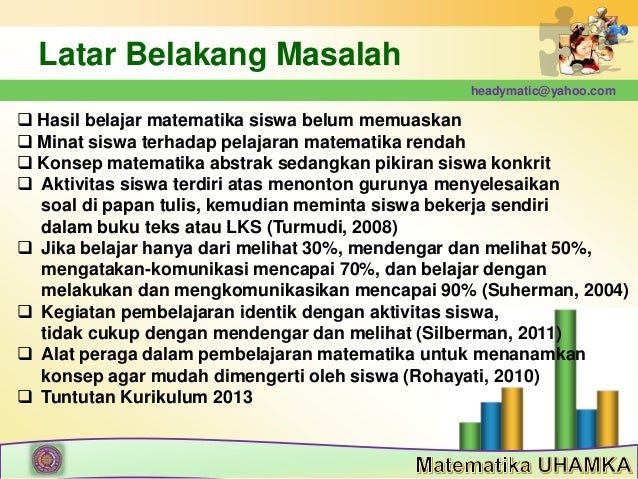 Latar Belakang Masalah

headymatic@yahoo.com

❑ Hasil belajar matematika siswa belum memuaskan
❑ Minat siswa terhadap pelajaran matematika rendah
❑ Konsep matematika abstrak sedangkan pikiran siswa konkrit
❑ Aktivitas siswa terdiri atas menonton gurunya menyelesaikan soal di papan tulis, kemudian meminta siswa bekerja sendiri dalam buku teks atau LKS (Turmudi, 2008)
❑ Jika belajar hanya dari melihat 30%, mendengar dan melihat 50%, mengatakan-komunikasi mencapai 70%, dan belajar dengan melakukan dan mengkomunikasikan mencapai 90% (Suherman, 2004)
❑ Kegiatan pembelajaran identik dengan aktivitas siswa, tidak cukup dengan mendengar dan melihat (Silberman, 2011)
❑ Alat peraga dalam pembelajaran matematika untuk menanamkan konsep agar mudah dimengerti oleh siswa (Rohayati, 2010)
❑ Tuntutan Kurikulum 2013

Matematika UHAMKA